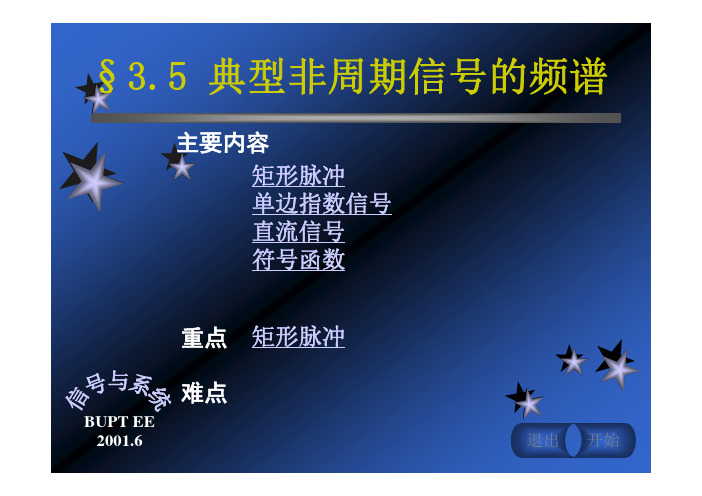 §3.5 典型非周期信号的频谱

主要内容

矩形脉冲
单边指数信号
直流信号
符号函数

重点 矩形脉冲

难点

信号与系统
BUPT EE
2001.6

退出 开始